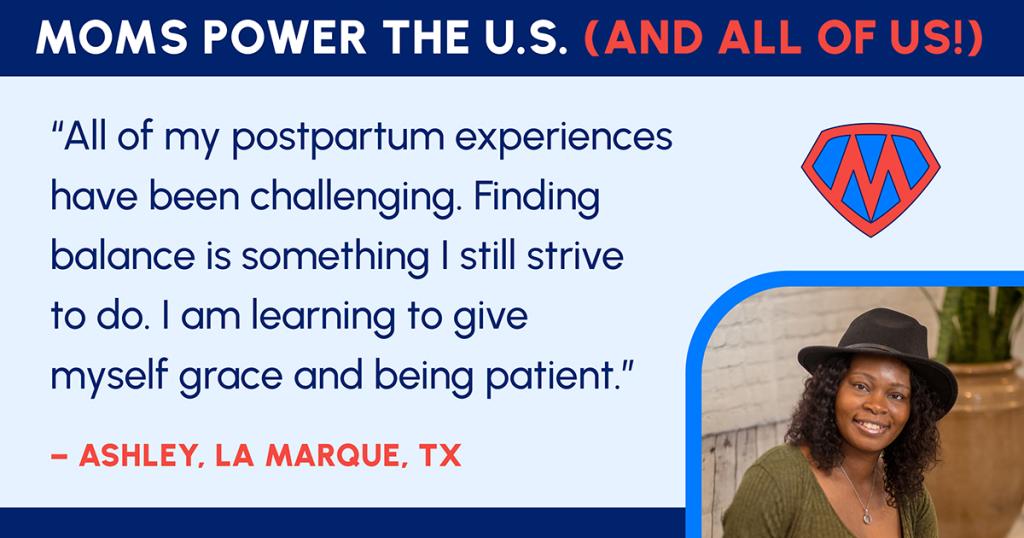 MOMS POWER THE U.S. (AND ALL OF US!)

"All of my postpartum experiences have been challenging. Finding balance is something I still strive to do. I am learning to give myself grace and being patient."

– ASHLEY, LA MARQUE, TX

M